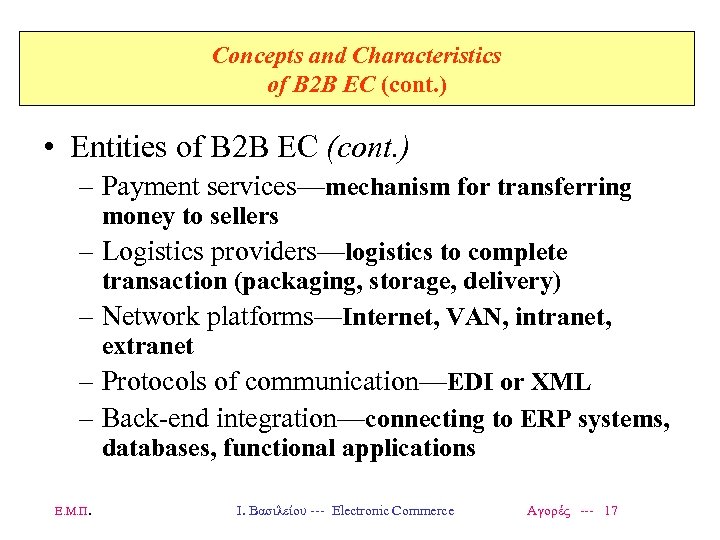 Concepts and Characteristics of B2B EC (cont.)

• Entities of B2B EC (cont.)
– Payment services—mechanism for transferring money to sellers
– Logistics providers—logistics to complete transaction (packaging, storage, delivery)
– Network platforms—Internet, VAN, intranet, extranet
– Protocols of communication—EDI or XML
– Back-end integration—connecting to ERP systems, databases, functional applications

Ε.Μ.Π. Ι. Βασιλείου --- Electronic Commerce Αγορές --- 17